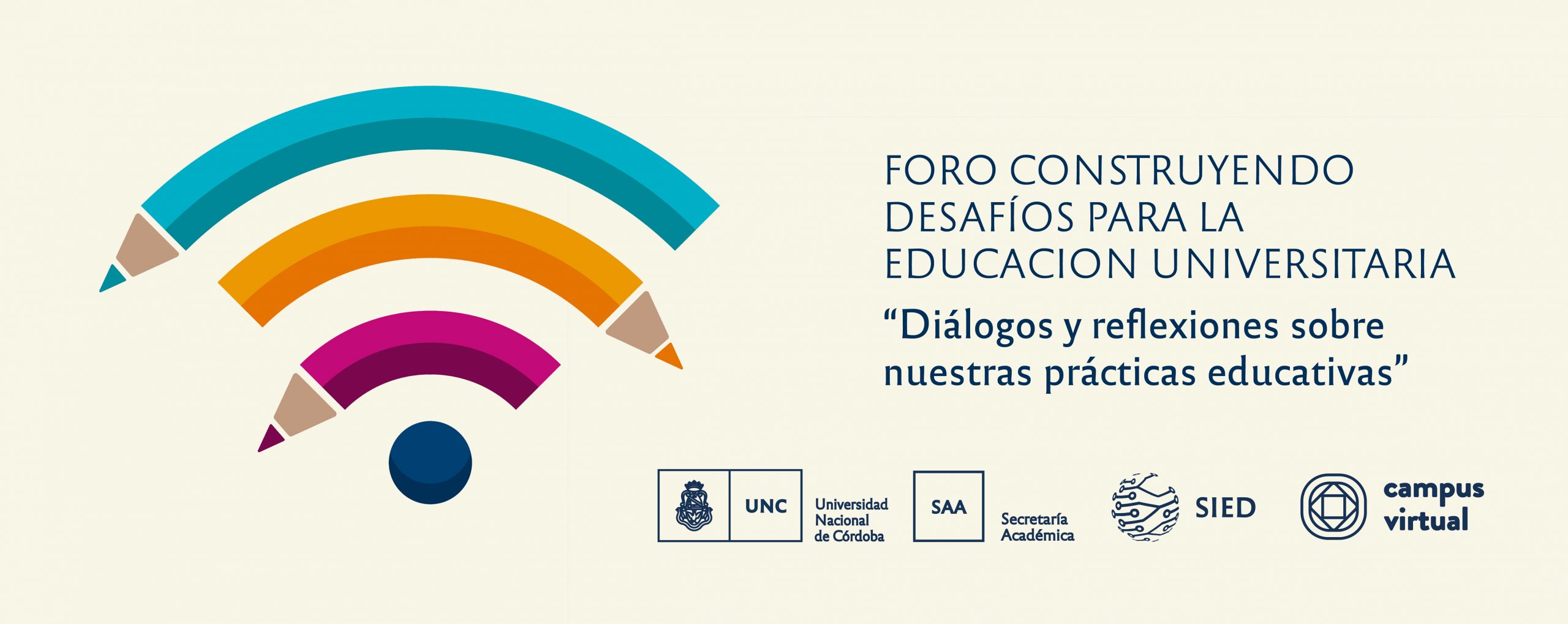 FORO CONSTRUYENDO DESAFÍOS PARA LA EDUCACION UNIVERSITARIA

“Diálogos y reflexiones sobre nuestras prácticas educativas”

UNC Universidad Nacional de Córdoba

SAA Secretaría Académica

SIED

campus virtual